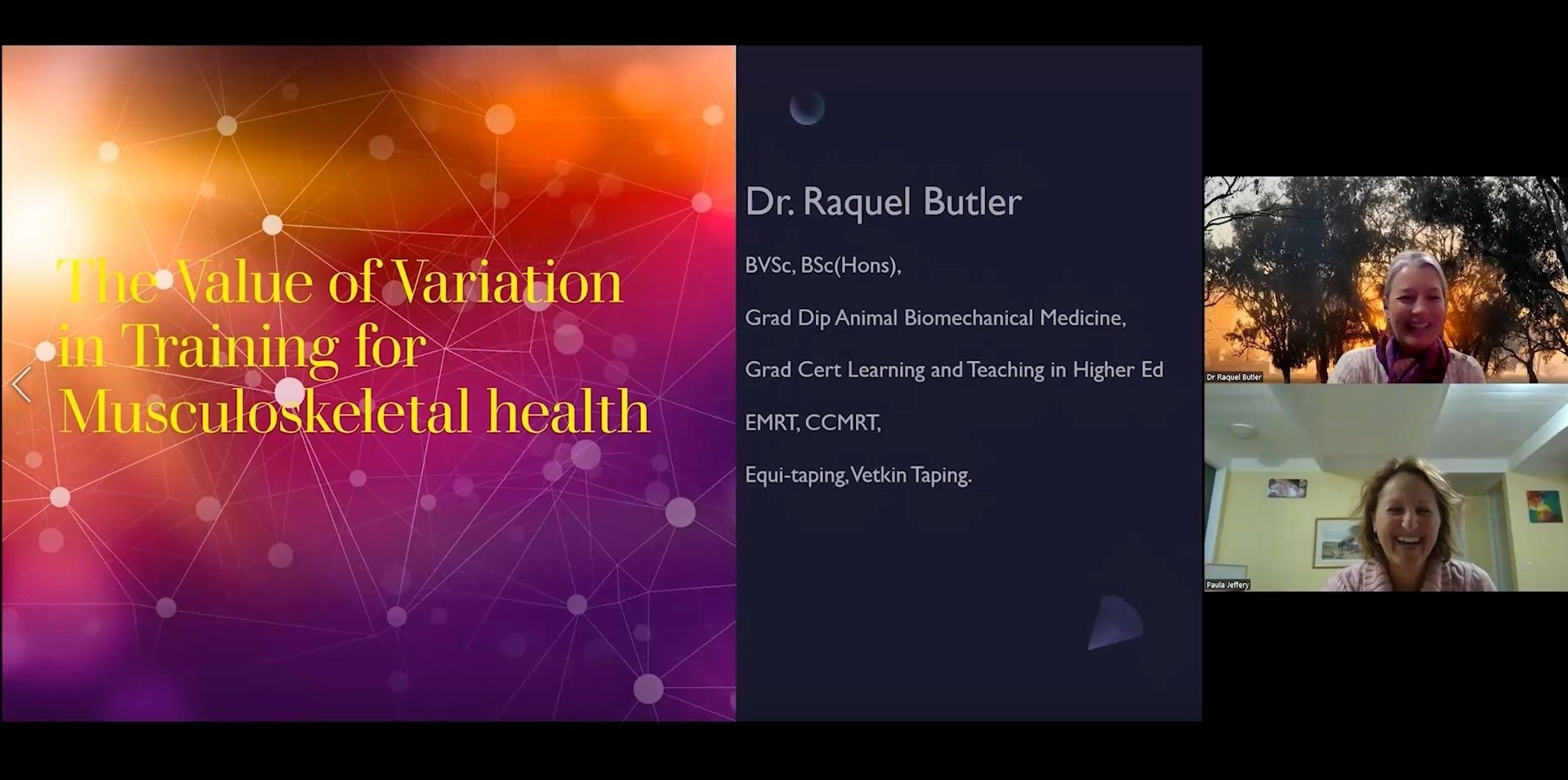 The Value of Variation in Training for Musculoskeletal health

Dr. Raquel Butler

BVSc, BSc(Hons),

Grad Dip Animal Biomechanical Medicine,

Grad Cert Learning and Teaching in Higher Ed

EMRT, CCMRT,

Equi-taping, Vetkin Taping.

Dr Raquel Butler

Paula Jeffery